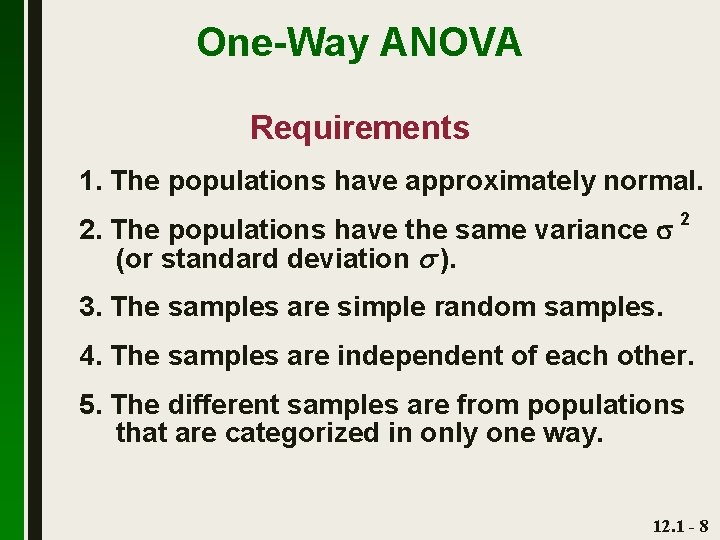 One-Way ANOVA

Requirements

1. The populations have approximately normal.

2. The populations have the same variance $\sigma^2$ (or standard deviation $\sigma$).

3. The samples are simple random samples.

4. The samples are independent of each other.

5. The different samples are from populations that are categorized in only one way.

12.1 - 8